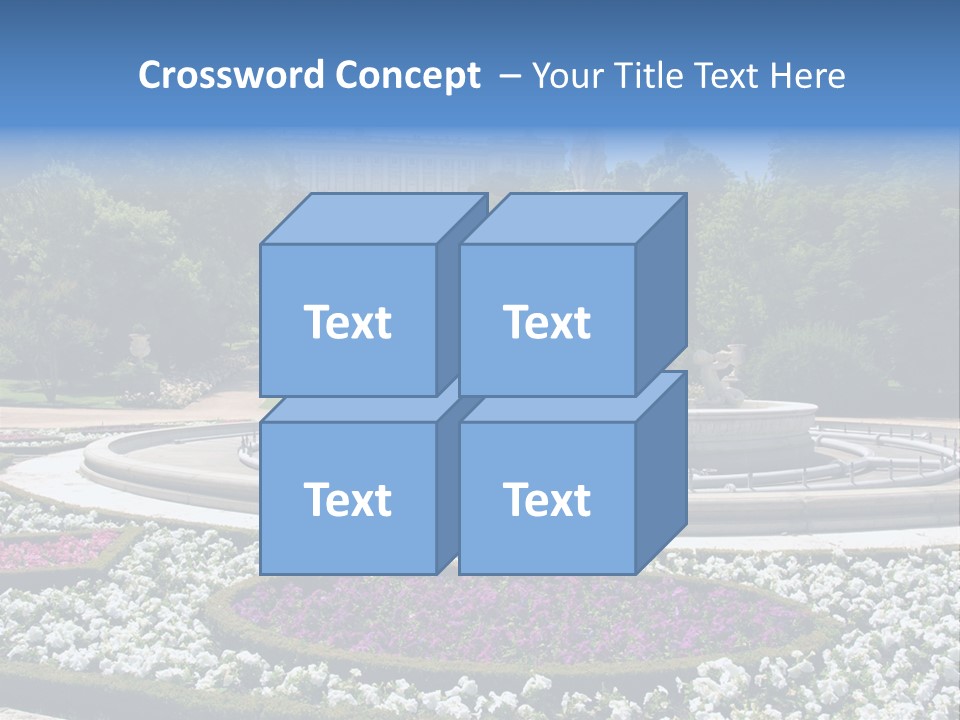 Crossword Concept – Your Title Text Here

Text

Text

Text

Text